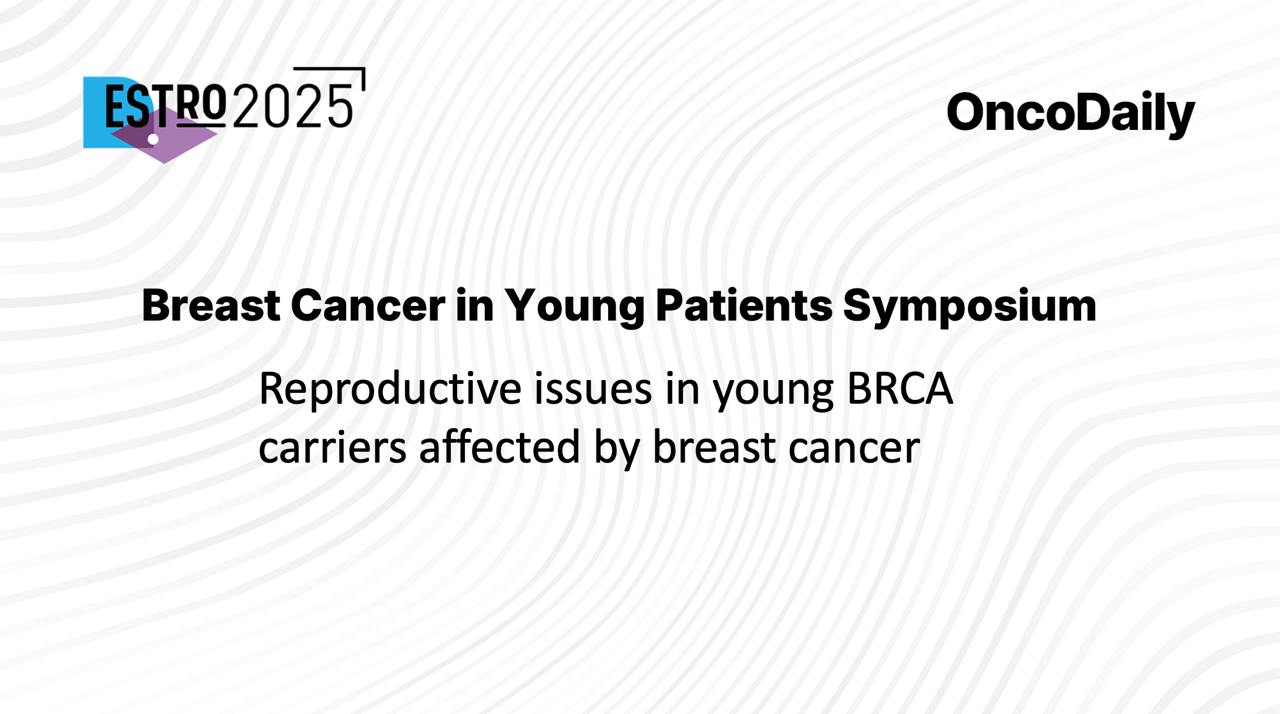 ESTRO 2025

OncoDaily

Breast Cancer in Young Patients Symposium

Reproductive issues in young BRCA carriers affected by breast cancer